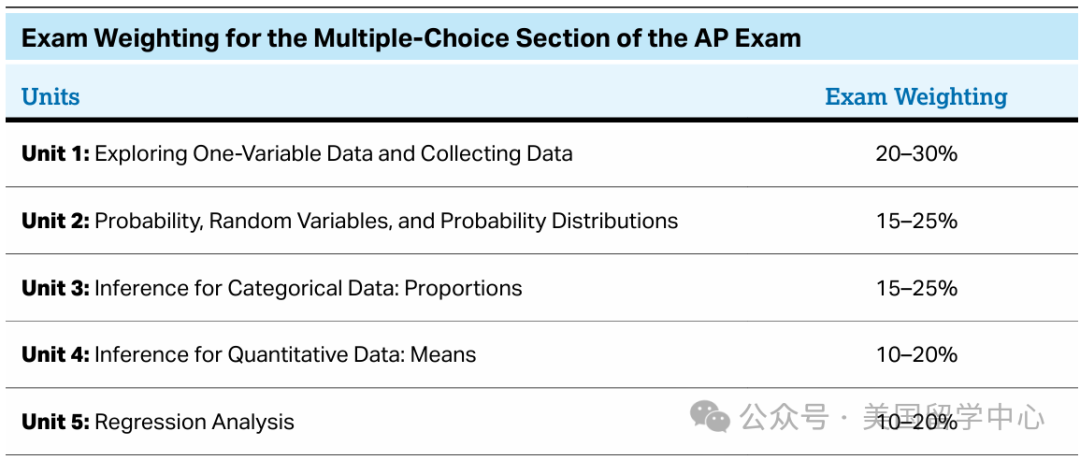 Exam Weighting for the Multiple-Choice Section of the AP Exam

| Units | Exam Weighting |
|---|---|
| **Unit 1:** Exploring One-Variable Data and Collecting Data | 20–30% |
| **Unit 2:** Probability, Random Variables, and Probability Distributions | 15–25% |
| **Unit 3:** Inference for Categorical Data: Proportions | 15–25% |
| **Unit 4:** Inference for Quantitative Data: Means | 10–20% |
| **Unit 5:** Regression Analysis | 10–20% |

公众号 · 美国留学中心